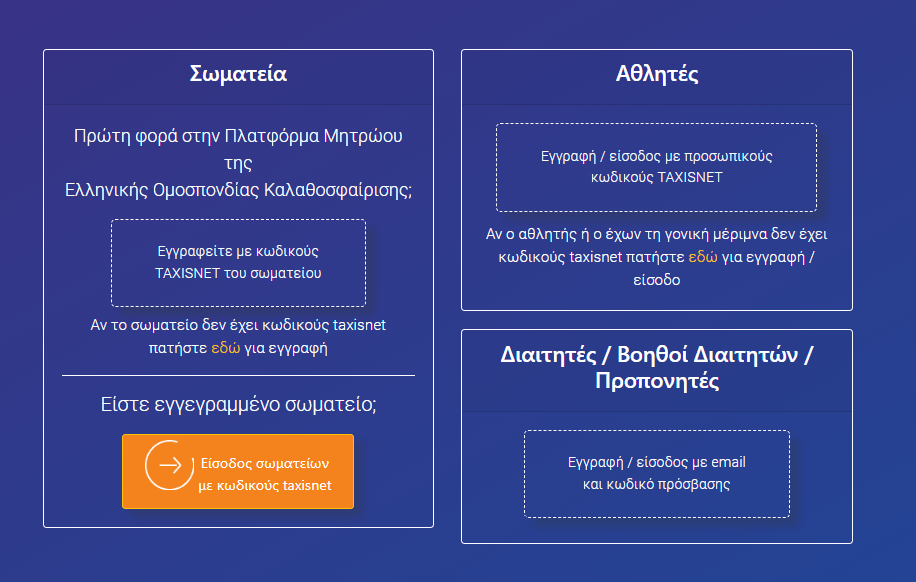 Σωματεία

Πρώτη φορά στην Πλατφόρμα Μητρώου της Ελληνικής Ομοσπονδίας Καλαθοσφαίρισης;

Εγγραφείτε με κωδικούς TAXISNET του σωματείου

Αν το σωματείο δεν έχει κωδικούς taxisnet πατήστε εδώ για εγγραφή

Είστε εγγεγραμμένο σωματείο;

Είσοδος σωματείων με κωδικούς taxisnet

Αθλητές

Εγγραφή / είσοδος με προσωπικούς κωδικούς TAXISNET

Αν ο αθλητής ή ο έχων τη γονική μέριμνα δεν έχει κωδικούς taxisnet πατήστε εδώ για εγγραφή / είσοδο

Διαιτητές / Βοηθοί Διαιτητών / Προπονητές

Εγγραφή / είσοδος με email και κωδικό πρόσβασης